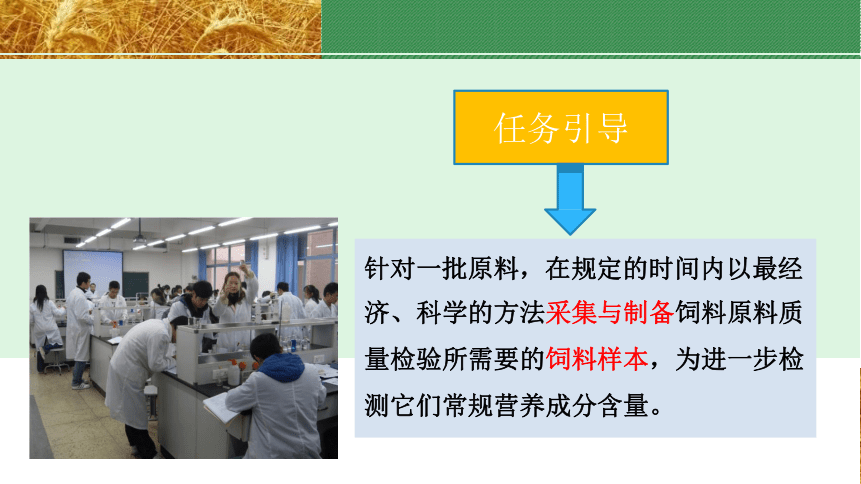 任务引导

针对一批原料，在规定的时间内以最经济、科学的方法采集与制备饲料原料质量检验所需要的饲料样本，为进一步检测它们常规营养成分含量。